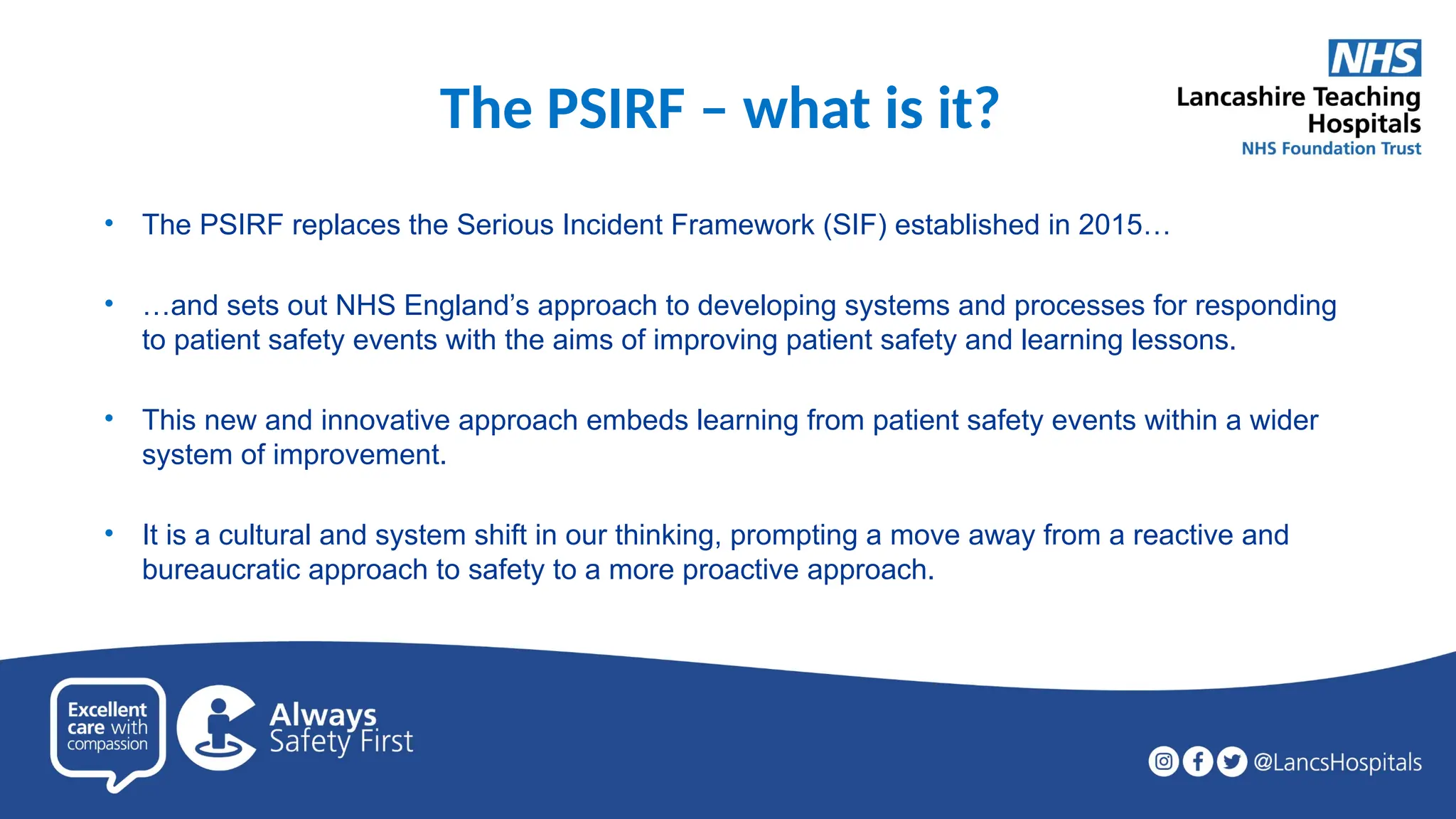 NHS
Lancashire Teaching Hospitals
NHS Foundation Trust

The PSIRF – what is it?

• The PSIRF replaces the Serious Incident Framework (SIF) established in 2015…

• …and sets out NHS England's approach to developing systems and processes for responding to patient safety events with the aims of improving patient safety and learning lessons.

• This new and innovative approach embeds learning from patient safety events within a wider system of improvement.

• It is a cultural and system shift in our thinking, prompting a move away from a reactive and bureaucratic approach to safety to a more proactive approach.

Excellent care with compassion

Always Safety First

@LancsHospitals